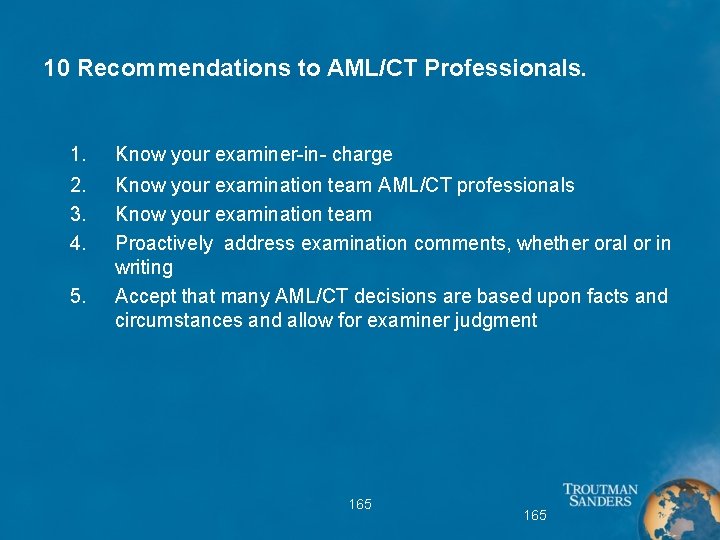 10 Recommendations to AML/CT Professionals.

1. Know your examiner-in- charge
2. Know your examination team AML/CT professionals
3. Know your examination team
4. Proactively address examination comments, whether oral or in writing
5. Accept that many AML/CT decisions are based upon facts and circumstances and allow for examiner judgment

165

165

TROUTMAN SANDERS